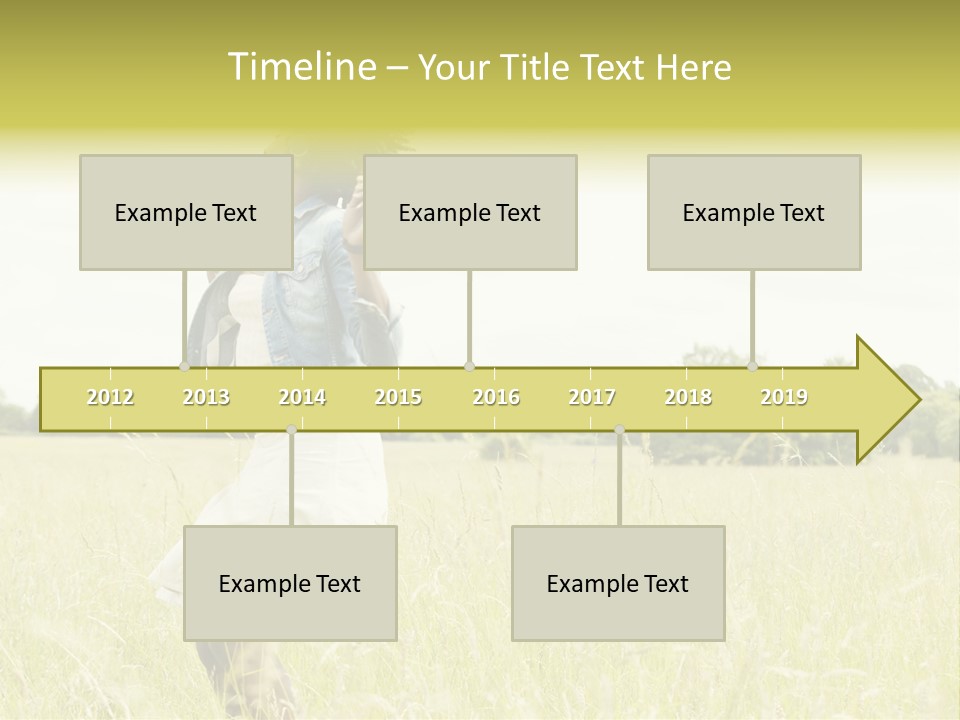 Timeline – Your Title Text Here

Example Text

Example Text

Example Text

2012 2013 2014 2015 2016 2017 2018 2019

Example Text

Example Text